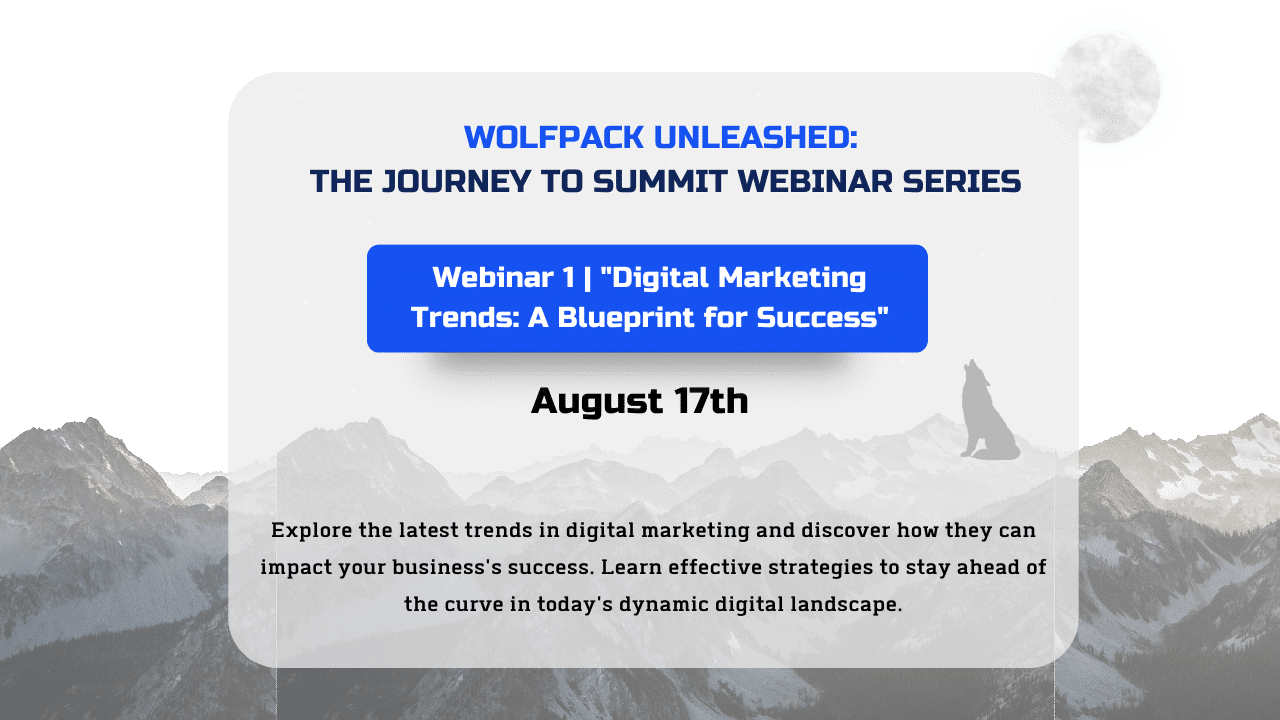 WOLFPACK UNLEASHED:
THE JOURNEY TO SUMMIT WEBINAR SERIES

Webinar 1 | "Digital Marketing Trends: A Blueprint for Success"

August 17th

Explore the latest trends in digital marketing and discover how they can impact your business's success. Learn effective strategies to stay ahead of the curve in today's dynamic digital landscape.